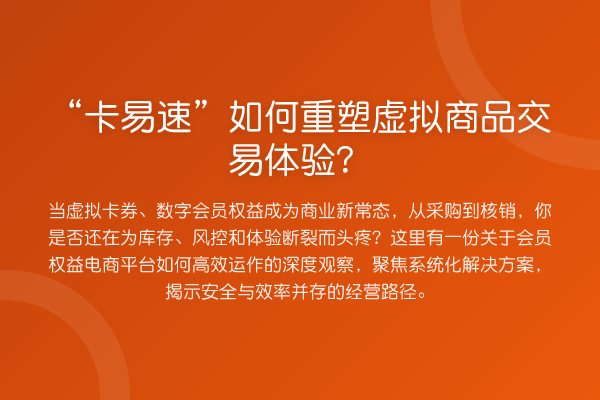 “卡易速”如何重塑虚拟商品交易体验？

当虚拟卡券、数字会员权益成为商业新常态，从采购到核销，你是否还在为库存、风控和体验断裂而头疼？这里有一份关于会员权益电商平台如何高效运作的深度观察，聚焦系统化解决方案，揭示安全与效率并存的经营路径。